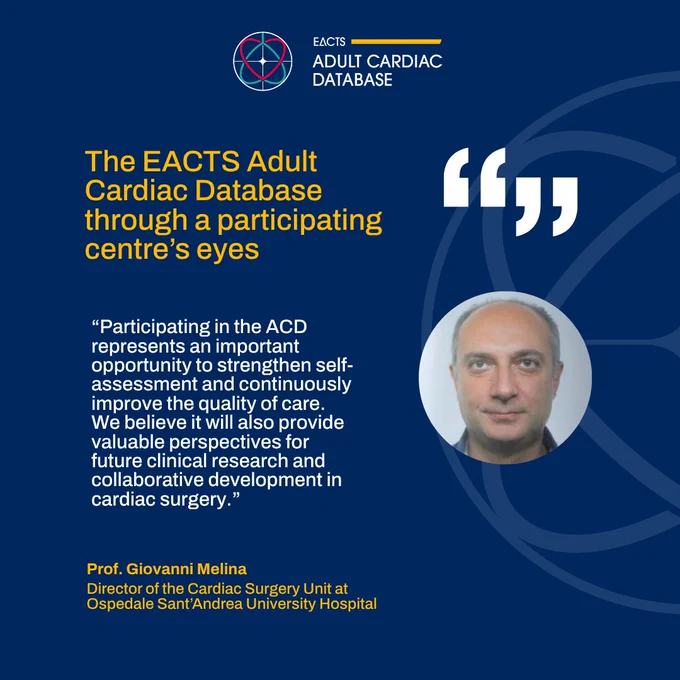 EACTS
ADULT CARDIAC DATABASE

The EACTS Adult Cardiac Database through a participating centre's eyes

“Participating in the ACD represents an important opportunity to strengthen self-assessment and continuously improve the quality of care. We believe it will also provide valuable perspectives for future clinical research and collaborative development in cardiac surgery.”

Prof. Giovanni Melina
Director of the Cardiac Surgery Unit at Ospedale Sant'Andrea University Hospital